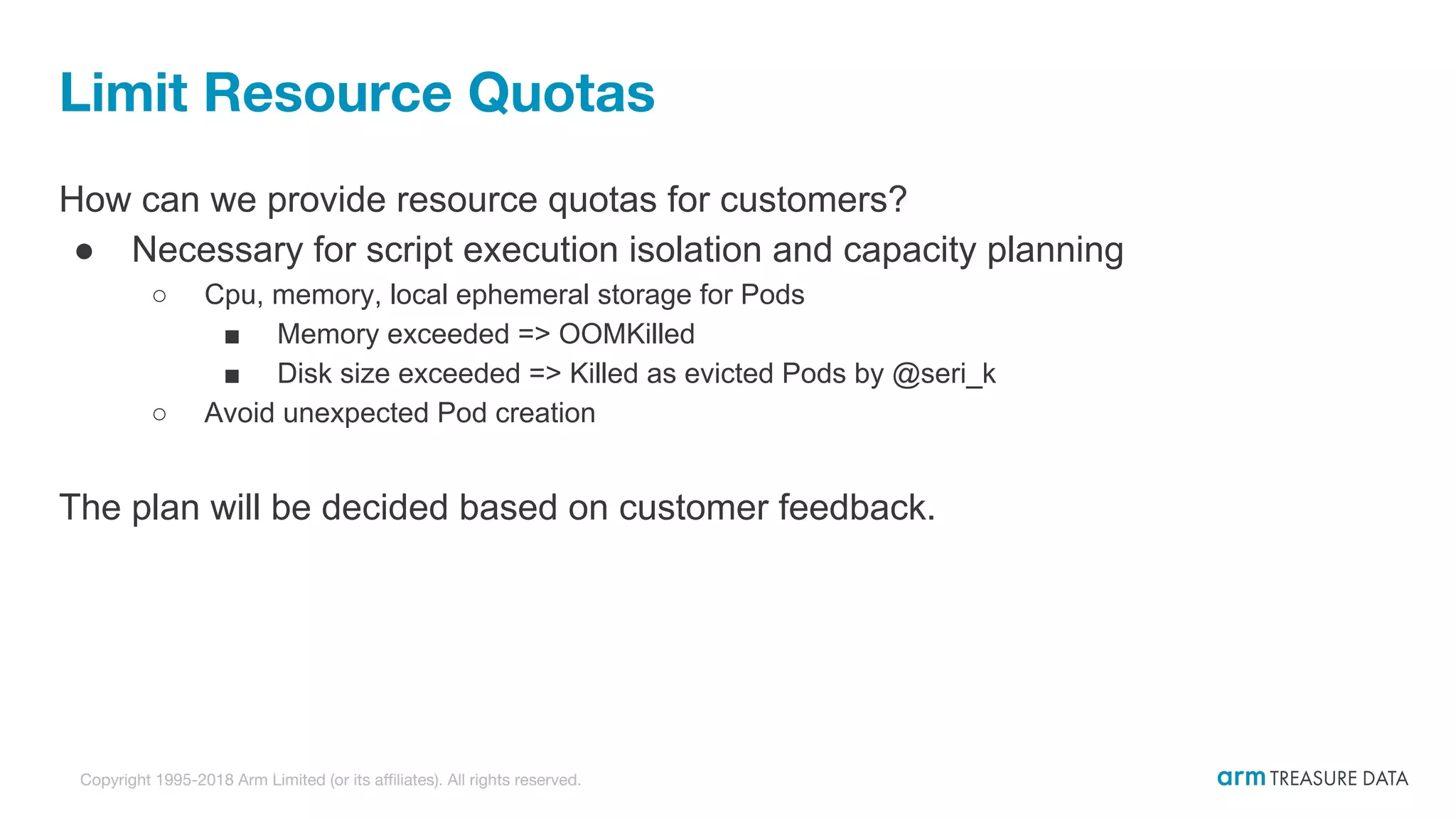 Limit Resource Quotas

How can we provide resource quotas for customers?

● Necessary for script execution isolation and capacity planning
 ○ Cpu, memory, local ephemeral storage for Pods
  ■ Memory exceeded => OOMKilled
  ■ Disk size exceeded => Killed as evicted Pods by @seri_k
 ○ Avoid unexpected Pod creation

The plan will be decided based on customer feedback.

Copyright 1995-2018 Arm Limited (or its affiliates). All rights reserved.

arm TREASURE DATA